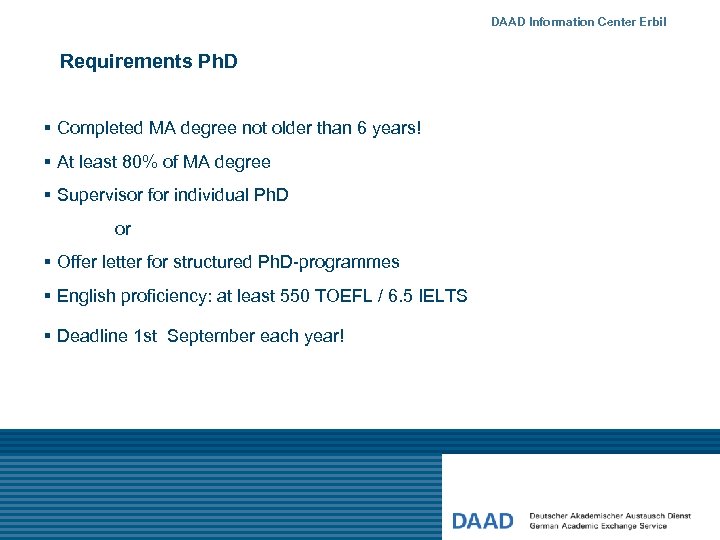 DAAD Information Center Erbil

Requirements PhD

▪ Completed MA degree not older than 6 years!

▪ At least 80% of MA degree

▪ Supervisor for individual PhD

or

▪ Offer letter for structured PhD-programmes

▪ English proficiency: at least 550 TOEFL / 6.5 IELTS

▪ Deadline 1st September each year!

DAAD Deutscher Akademischer Austausch Dienst German Academic Exchange Service